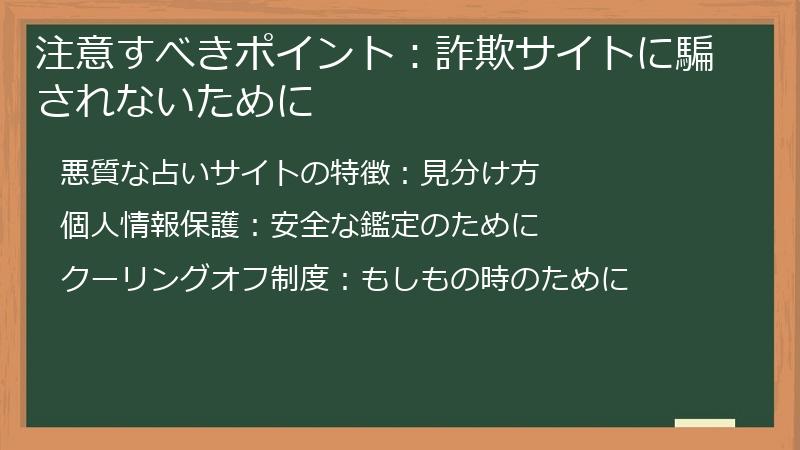 注意すべきポイント：詐欺サイトに騙されないために

悪質な占いサイトの特徴：見分け方

個人情報保護：安全な鑑定のために

クーリングオフ制度：もしもの時のために